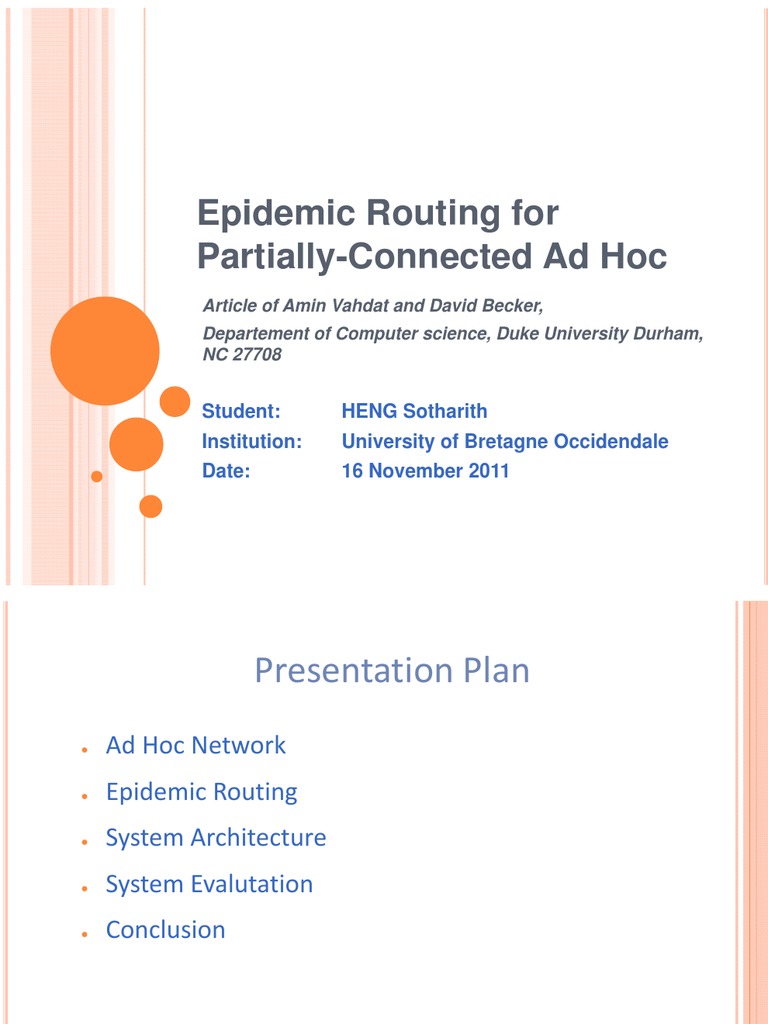 Epidemic Routing for Partially-Connected Ad Hoc

Article of Amin Vahdat and David Becker,

Departement of Computer science, Duke University Durham, NC 27708

Student: HENG Sotharith
Institution: University of Bretagne Occidendale
Date: 16 November 2011

Presentation Plan

- Ad Hoc Network
- Epidemic Routing
- System Architecture
- System Evalutation
- Conclusion